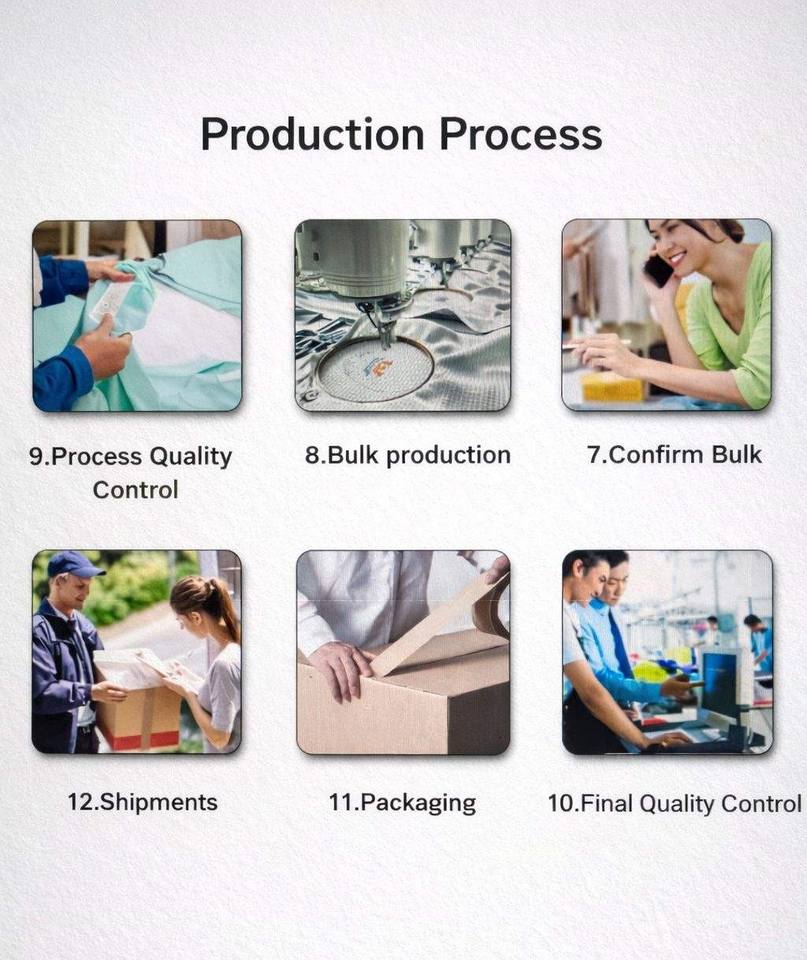 Production Process

9.Process Quality Control

8.Bulk production

7.Confirm Bulk

12.Shipments

11.Packaging

10.Final Quality Control